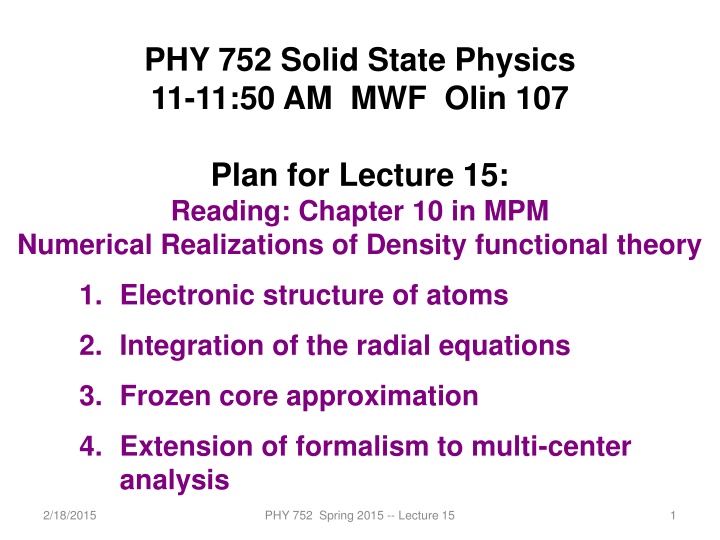 PHY 752 Solid State Physics
11-11:50 AM MWF Olin 107

Plan for Lecture 15:
Reading: Chapter 10 in MPM
Numerical Realizations of Density functional theory

1. Electronic structure of atoms
2. Integration of the radial equations
3. Frozen core approximation
4. Extension of formalism to multi-center analysis

2/18/2015 PHY 752 Spring 2015 -- Lecture 15 1